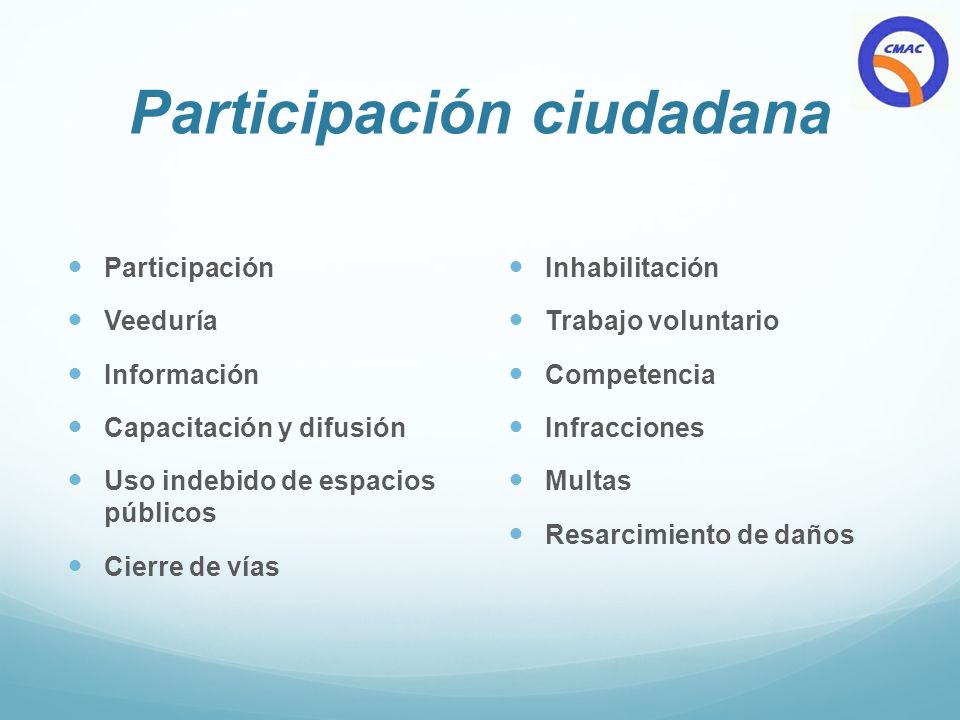 CMAC

Participación ciudadana

- Participación
- Veeduría
- Información
- Capacitación y difusión
- Uso indebido de espacios públicos
- Cierre de vías

- Inhabilitación
- Trabajo voluntario
- Competencia
- Infracciones
- Multas
- Resarcimiento de daños